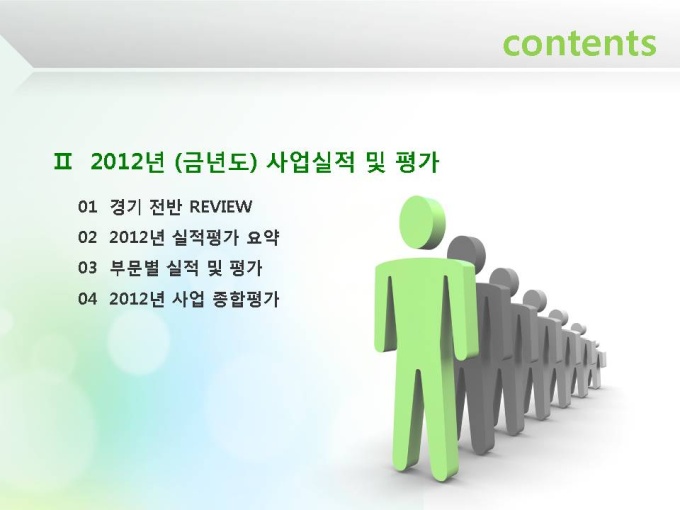 contents

Ⅱ 2012년 (금년도) 사업실적 및 평가

01 경기 전반 REVIEW
02 2012년 실적평가 요약
03 부문별 실적 및 평가
04 2012년 사업 종합평가